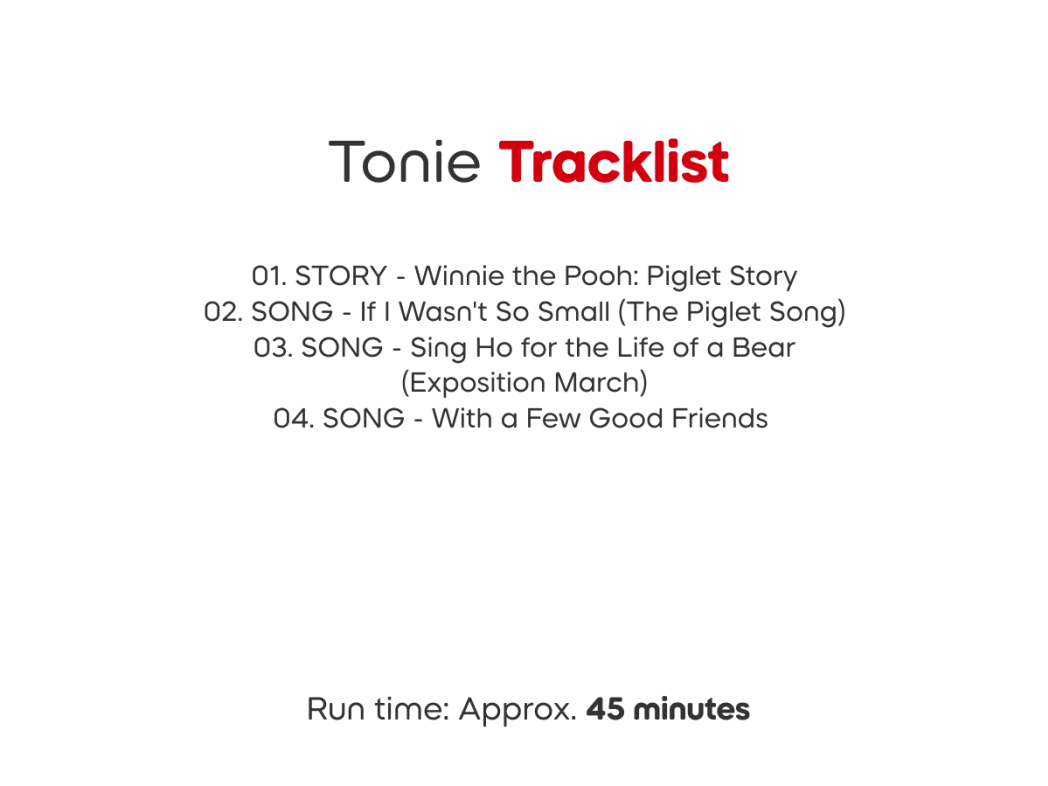 Tonie Tracklist

01. STORY - Winnie the Pooh: Piglet Story
02. SONG - If I Wasn't So Small (The Piglet Song)
03. SONG - Sing Ho for the Life of a Bear (Exposition March)
04. SONG - With a Few Good Friends

Run time: Approx. 45 minutes